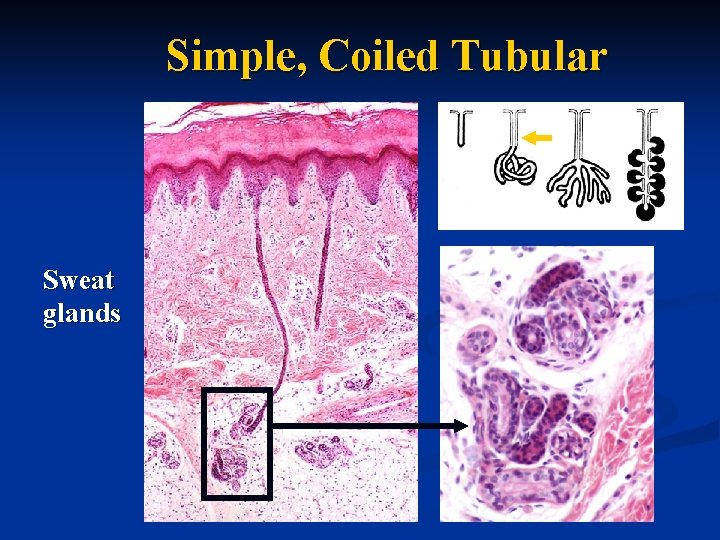 Simple, Coiled Tubular

Sweat glands